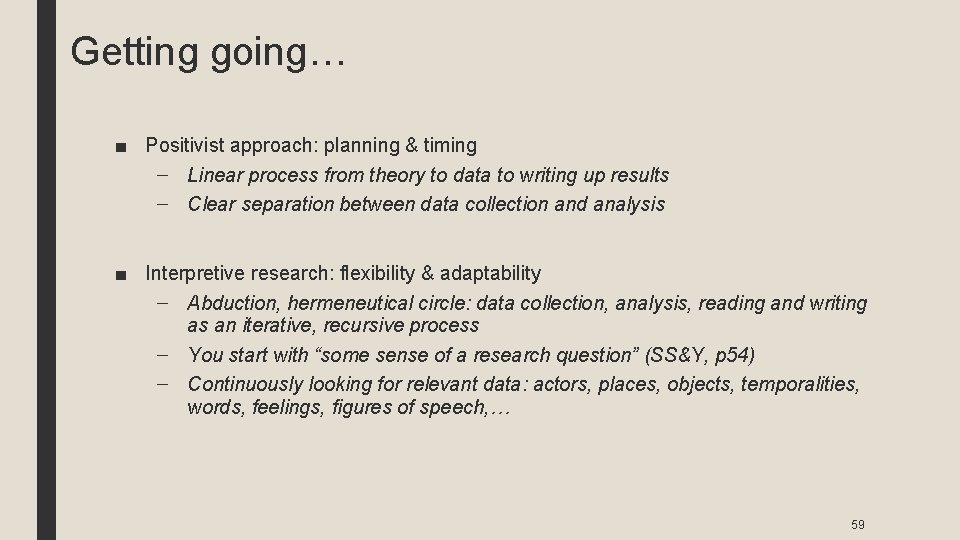 Getting going…

■ Positivist approach: planning & timing
– Linear process from theory to data to writing up results
– Clear separation between data collection and analysis

■ Interpretive research: flexibility & adaptability
– Abduction, hermeneutical circle: data collection, analysis, reading and writing as an iterative, recursive process
– You start with “some sense of a research question” (SS&Y, p54)
– Continuously looking for relevant data: actors, places, objects, temporalities, words, feelings, figures of speech,…

59